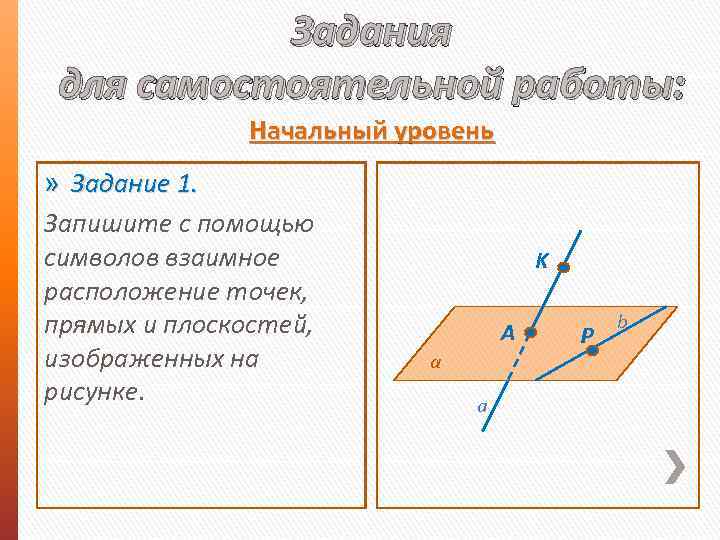 Задания
для самостоятельной работы:

Начальный уровень

» Задание 1.

Запишите с помощью символов взаимное расположение точек, прямых и плоскостей, изображенных на рисунке.

K
A
P
b
$\alpha$
a